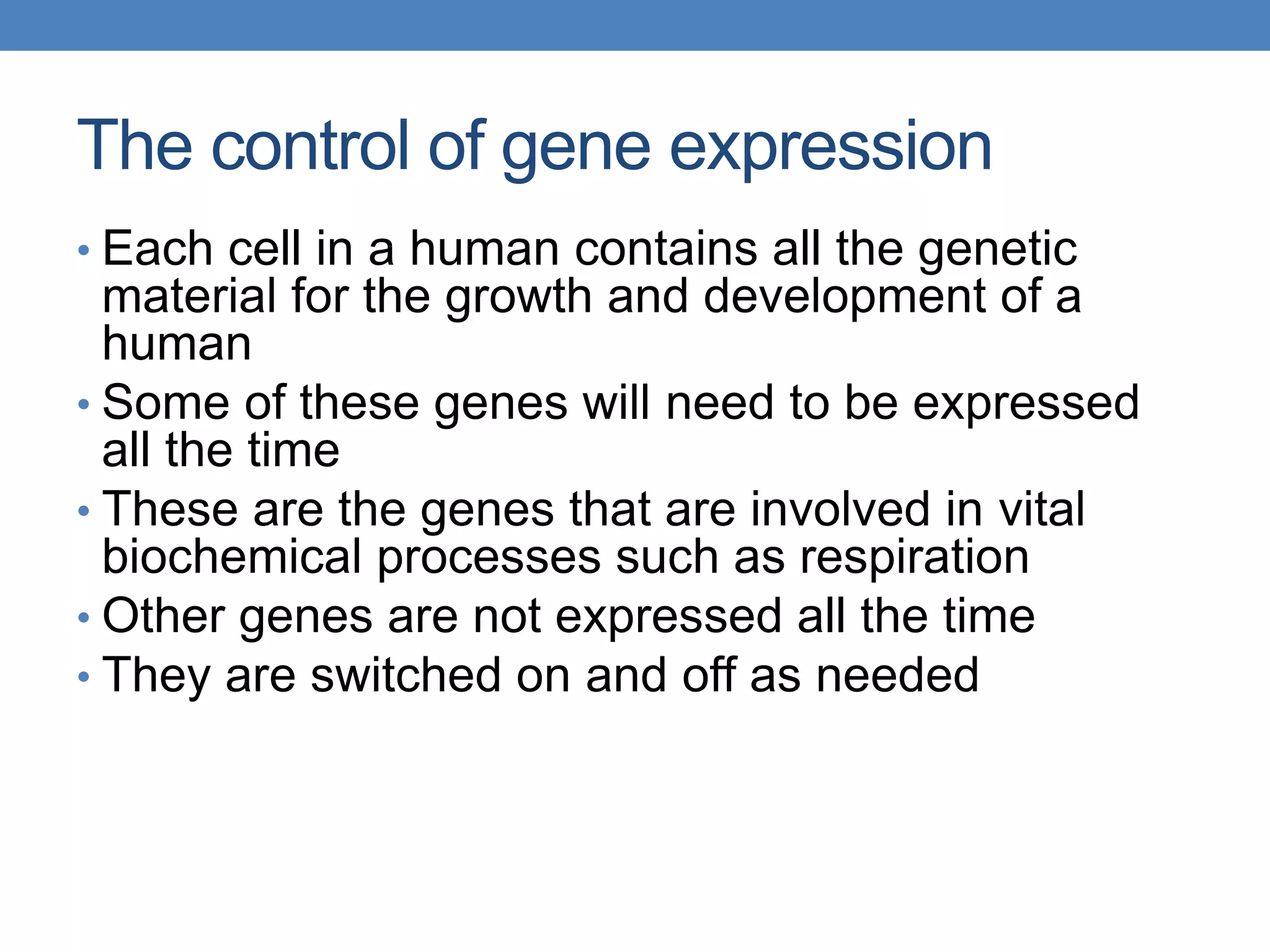 The control of gene expression

• Each cell in a human contains all the genetic material for the growth and development of a human
• Some of these genes will need to be expressed all the time
• These are the genes that are involved in vital biochemical processes such as respiration
• Other genes are not expressed all the time
• They are switched on and off as needed